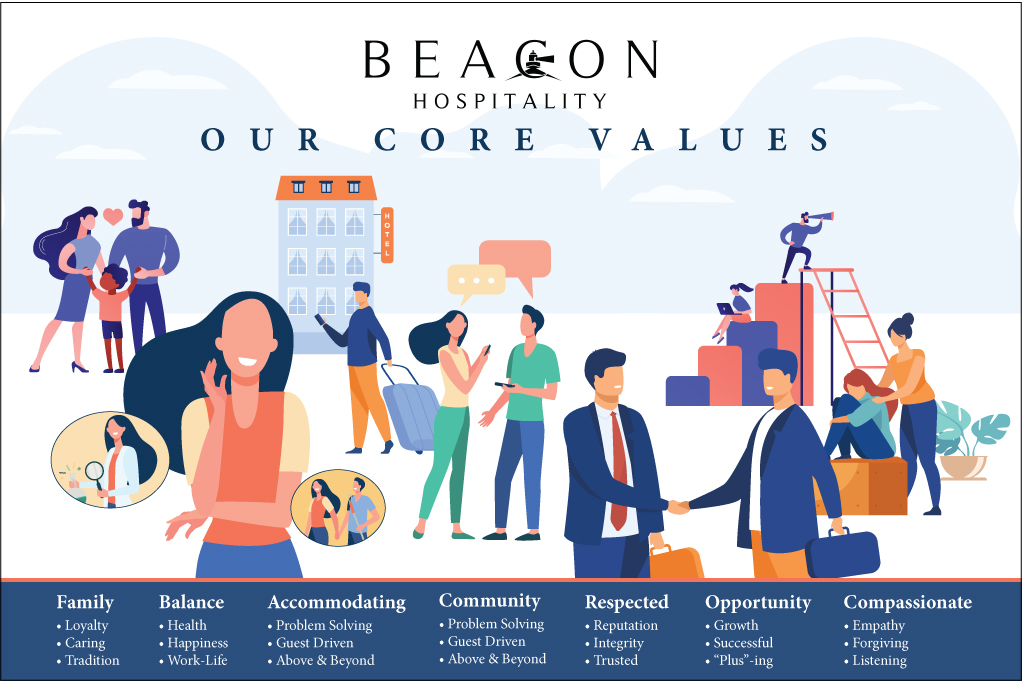 BEACON
HOSPITALITY
OUR CORE VALUES

HOTEL

Family
• Loyalty
• Caring
• Tradition

Balance
• Health
• Happiness
• Work-Life

Accommodating
• Problem Solving
• Guest Driven
• Above & Beyond

Community
• Problem Solving
• Guest Driven
• Above & Beyond

Respected
• Reputation
• Integrity
• Trusted

Opportunity
• Growth
• Successful
• "Plus"-ing

Compassionate
• Empathy
• Forgiving
• Listening